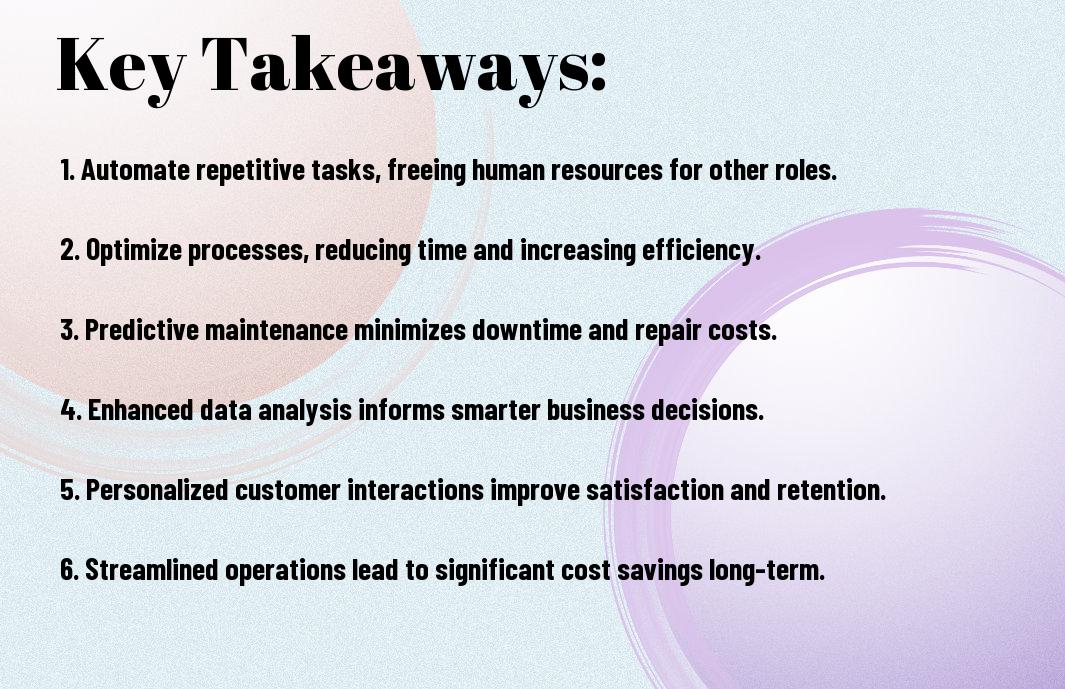 Key Takeaways:

1. Automate repetitive tasks, freeing human resources for other roles.

2. Optimize processes, reducing time and increasing efficiency.

3. Predictive maintenance minimizes downtime and repair costs.

4. Enhanced data analysis informs smarter business decisions.

5. Personalized customer interactions improve satisfaction and retention.

6. Streamlined operations lead to significant cost savings long-term.